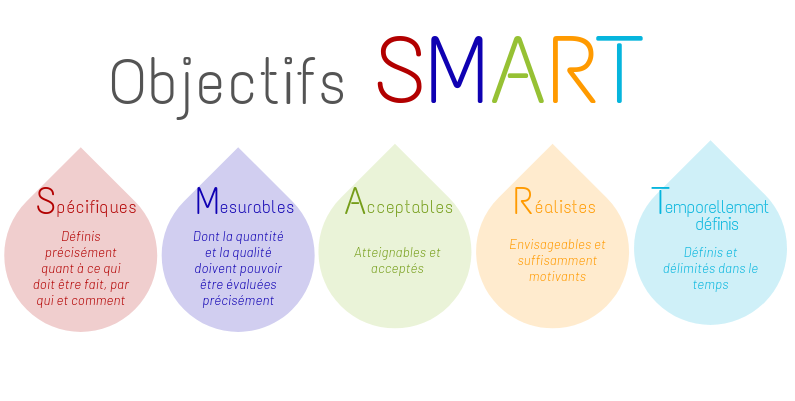 Objectifs SMART

Spécifiques

Définis précisément quant à ce qui doit être fait, par qui et comment

Mesurables

Dont la quantité et la qualité doivent pouvoir être évaluées précisément

Acceptables

Atteignables et acceptés

Réalistes

Envisageables et suffisamment motivants

Temporellement définis

Définis et délimités dans le temps